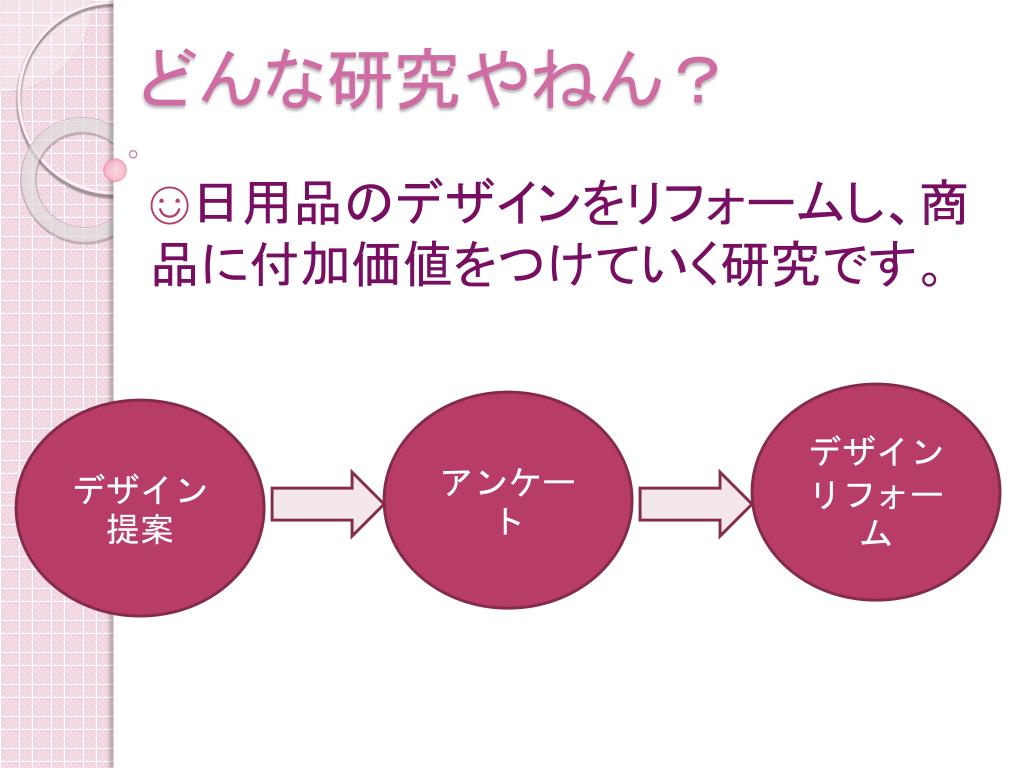 どんな研究やねん？

☺日用品のデザインをリフォームし、商品に付加価値をつけていく研究です。

デザイン提案

アンケート

デザインリフォーム